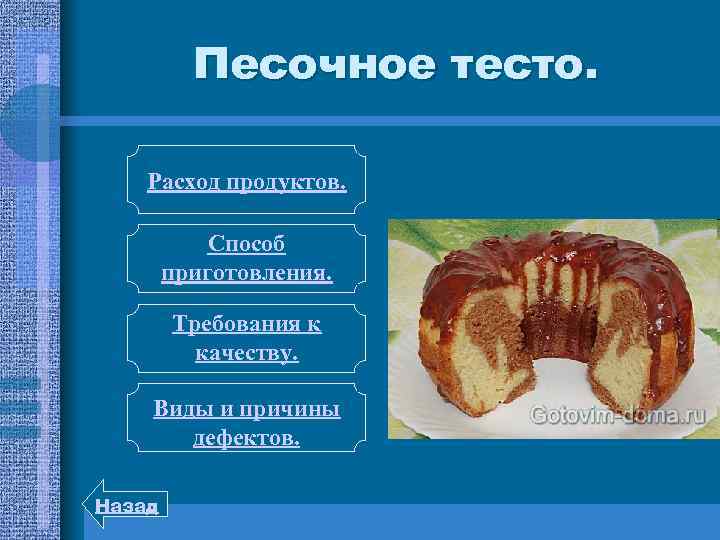 Песочное тесто.

Расход продуктов.

Способ приготовления.

Требования к качеству.

Виды и причины дефектов.

Gotovim-doma.ru

Назад